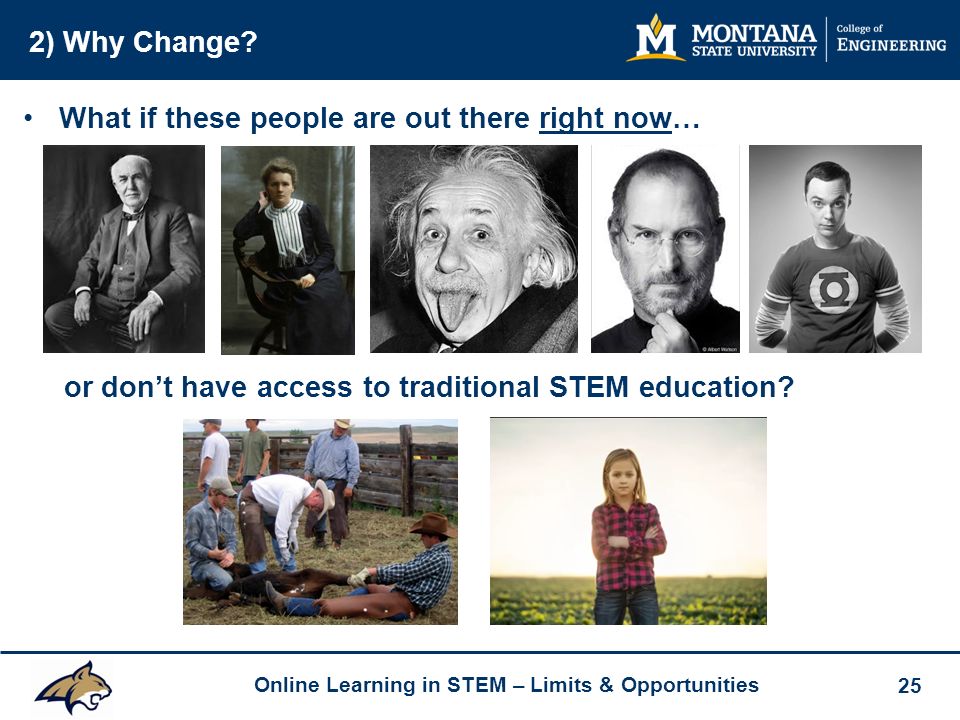 2) Why Change?

M MONTANA STATE UNIVERSITY | College of ENGINEERING

• What if these people are out there right now…

© Albert Watson

or don't have access to traditional STEM education?

Online Learning in STEM – Limits & Opportunities

25